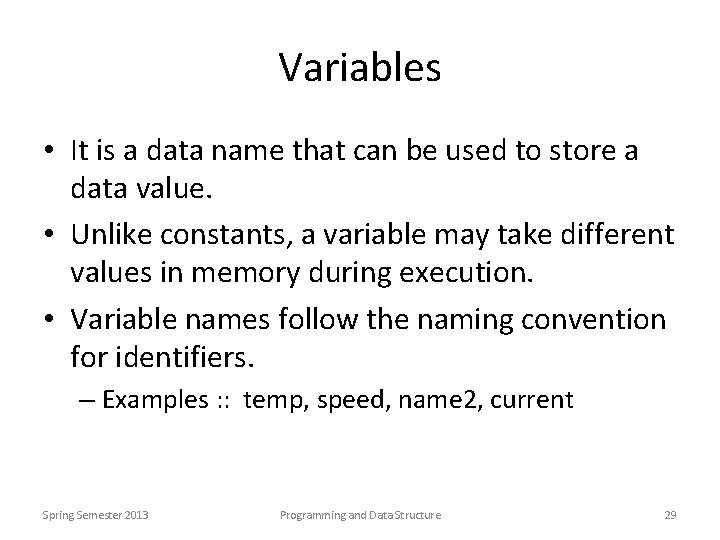 Variables

• It is a data name that can be used to store a data value.

• Unlike constants, a variable may take different values in memory during execution.

• Variable names follow the naming convention for identifiers.

– Examples :: temp, speed, name2, current

Spring Semester 2013

Programming and Data Structure

29